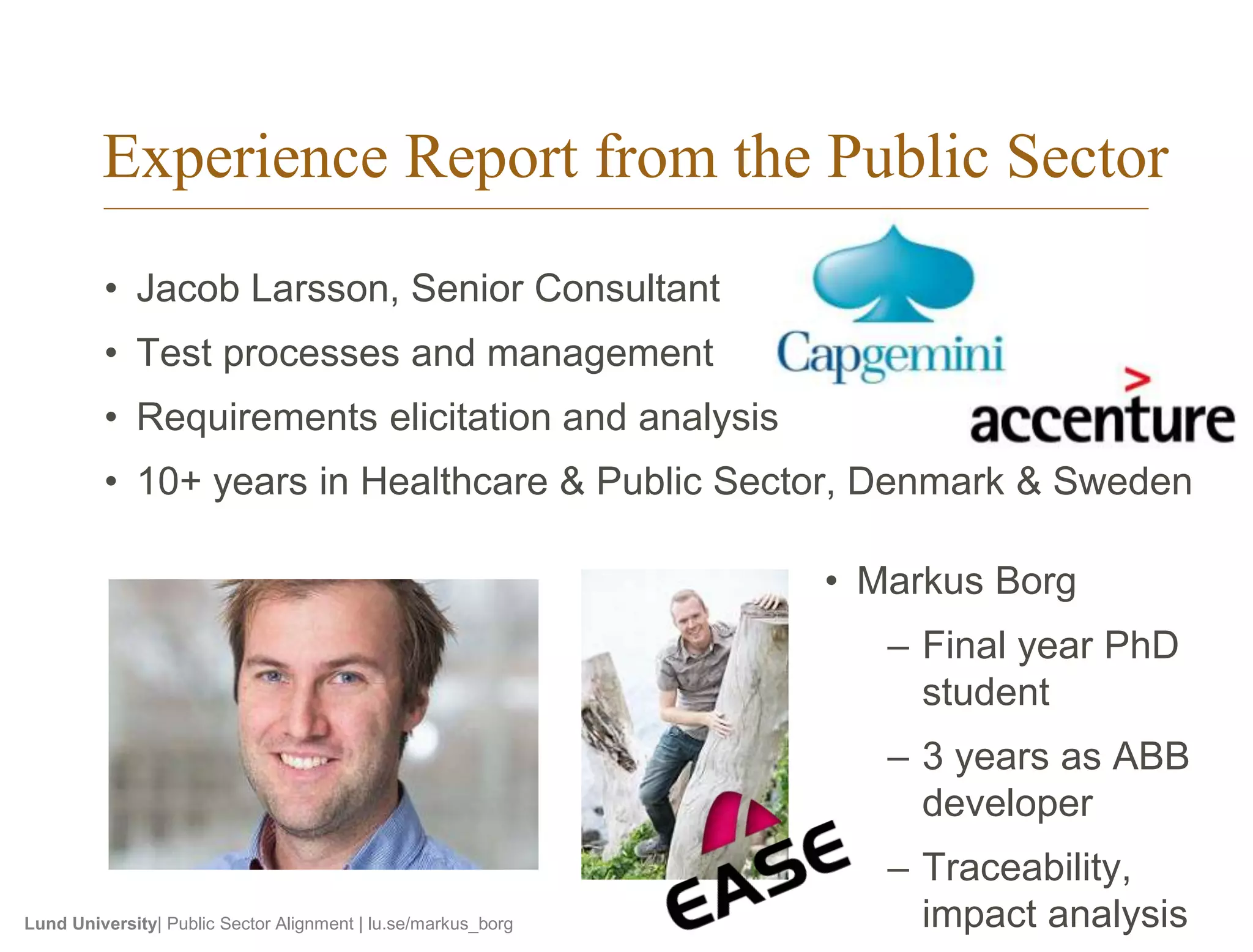 Experience Report from the Public Sector

• Jacob Larsson, Senior Consultant
• Test processes and management
• Requirements elicitation and analysis
• 10+ years in Healthcare & Public Sector, Denmark & Sweden

Capgemini

accenture

• Markus Borg
– Final year PhD student
– 3 years as ABB developer
– Traceability, impact analysis

EASE

Lund University| Public Sector Alignment | lu.se/markus_borg